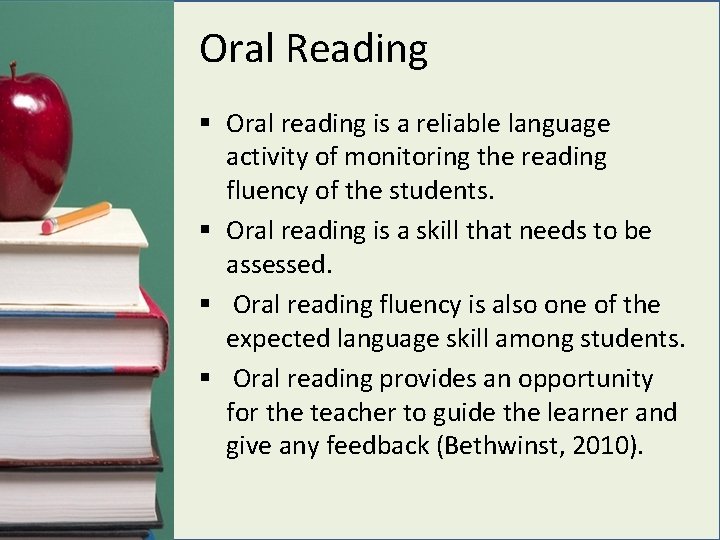 Oral Reading

▪ Oral reading is a reliable language activity of monitoring the reading fluency of the students.

▪ Oral reading is a skill that needs to be assessed.

▪ Oral reading fluency is also one of the expected language skill among students.

▪ Oral reading provides an opportunity for the teacher to guide the learner and give any feedback (Bethwinst, 2010).